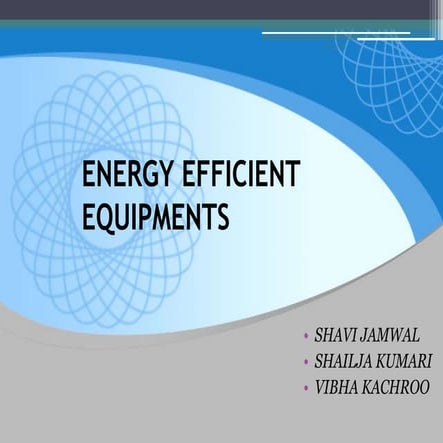 ENERGY EFFICIENT EQUIPMENTS

• SHAVI JAMWAL
• SHAILJA KUMARI
• VIBHA KACHROO